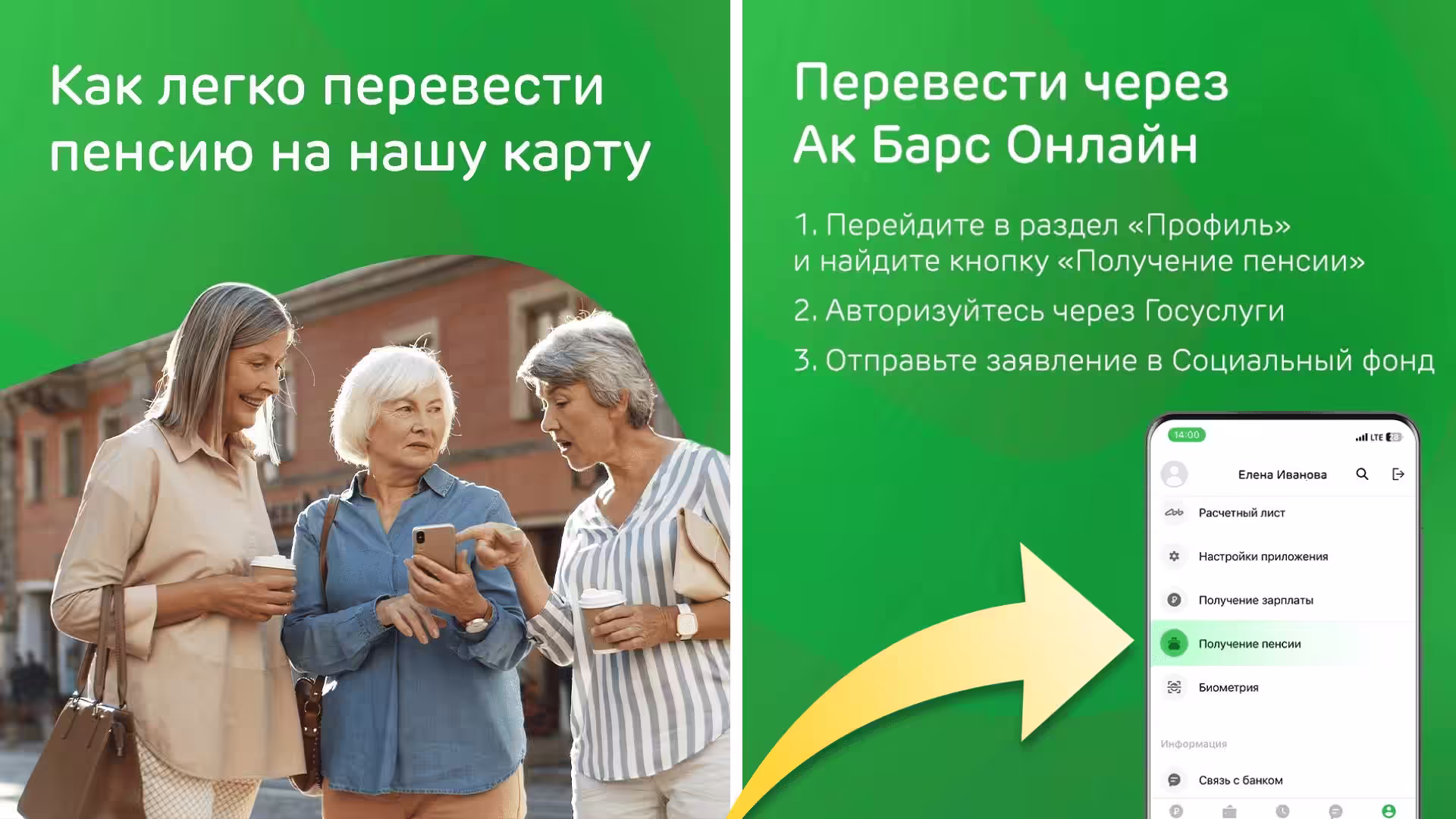 Как легко перевести пенсию на нашу карту

Перевести через Ак Барс Онлайн

1. Перейдите в раздел «Профиль» и найдите кнопку «Получение пенсии»

2. Авторизуйтесь через Госуслуги

3. Отправьте заявление в Социальный фонд

14:00

LTE 28

Елена Иванова

Расчетный лист

Настройки приложения

Получение зарплаты

Получение пенсии

Биометрия

Информация

Связь с банком